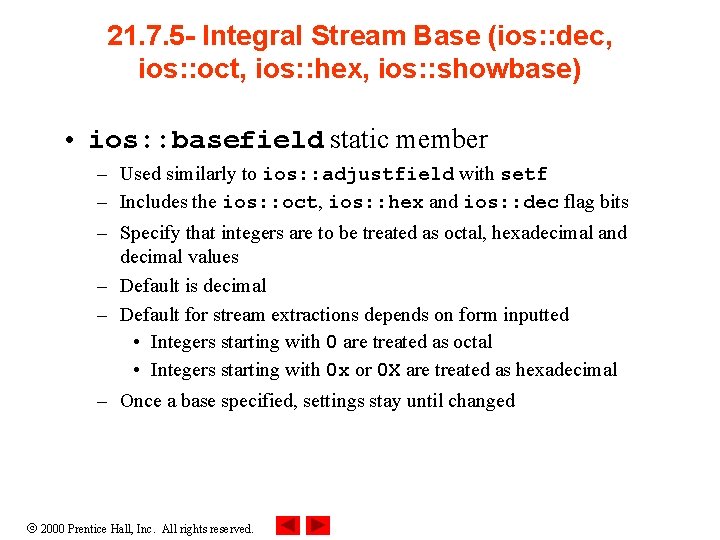 21.7.5- Integral Stream Base (ios::dec, ios::oct, ios::hex, ios::showbase)

• ios::basefield static member
– Used similarly to ios::adjustfield with setf
– Includes the ios::oct, ios::hex and ios::dec flag bits
– Specify that integers are to be treated as octal, hexadecimal and decimal values
– Default is decimal
– Default for stream extractions depends on form inputted
• Integers starting with 0 are treated as octal
• Integers starting with 0x or 0X are treated as hexadecimal
– Once a base specified, settings stay until changed

© 2000 Prentice Hall, Inc. All rights reserved.